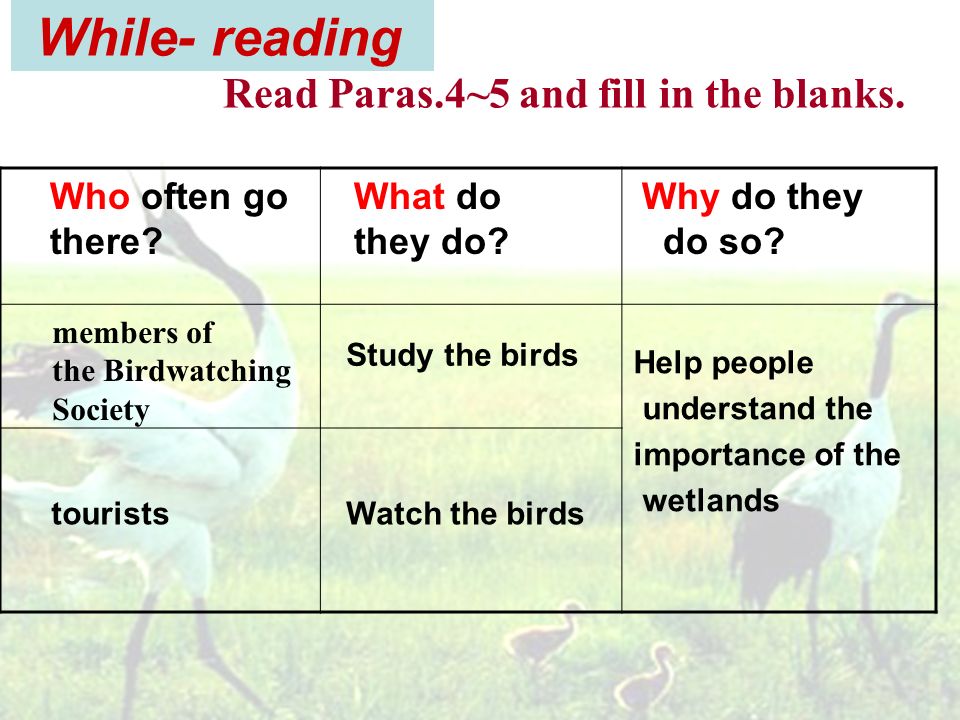 While- reading

Read Paras.4~5 and fill in the blanks.

| Who often go there? | What do they do? | Why do they do so? |
|---|---|---|
| members of the Birdwatching Society | Study the birds | Help people understand the importance of the wetlands |
| tourists | Watch the birds | |